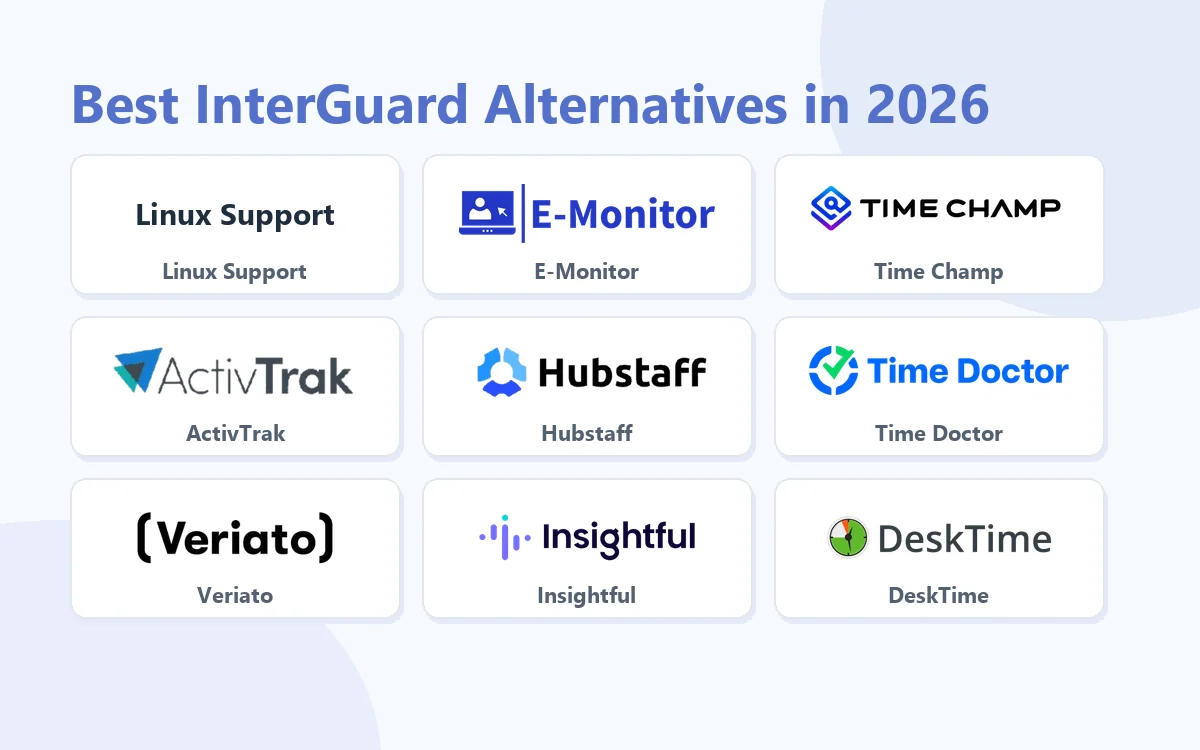 Best InterGuard Alternatives in 2026

Linux Support

Linux Support

E-Monitor

E-Monitor

TIME CHAMP

Time Champ

ActivTrak

ActivTrak

Hubstaff

Hubstaff

Time Doctor

Time Doctor

(Veriato)

Veriato

Insightful

Insightful

DeskTime

DeskTime